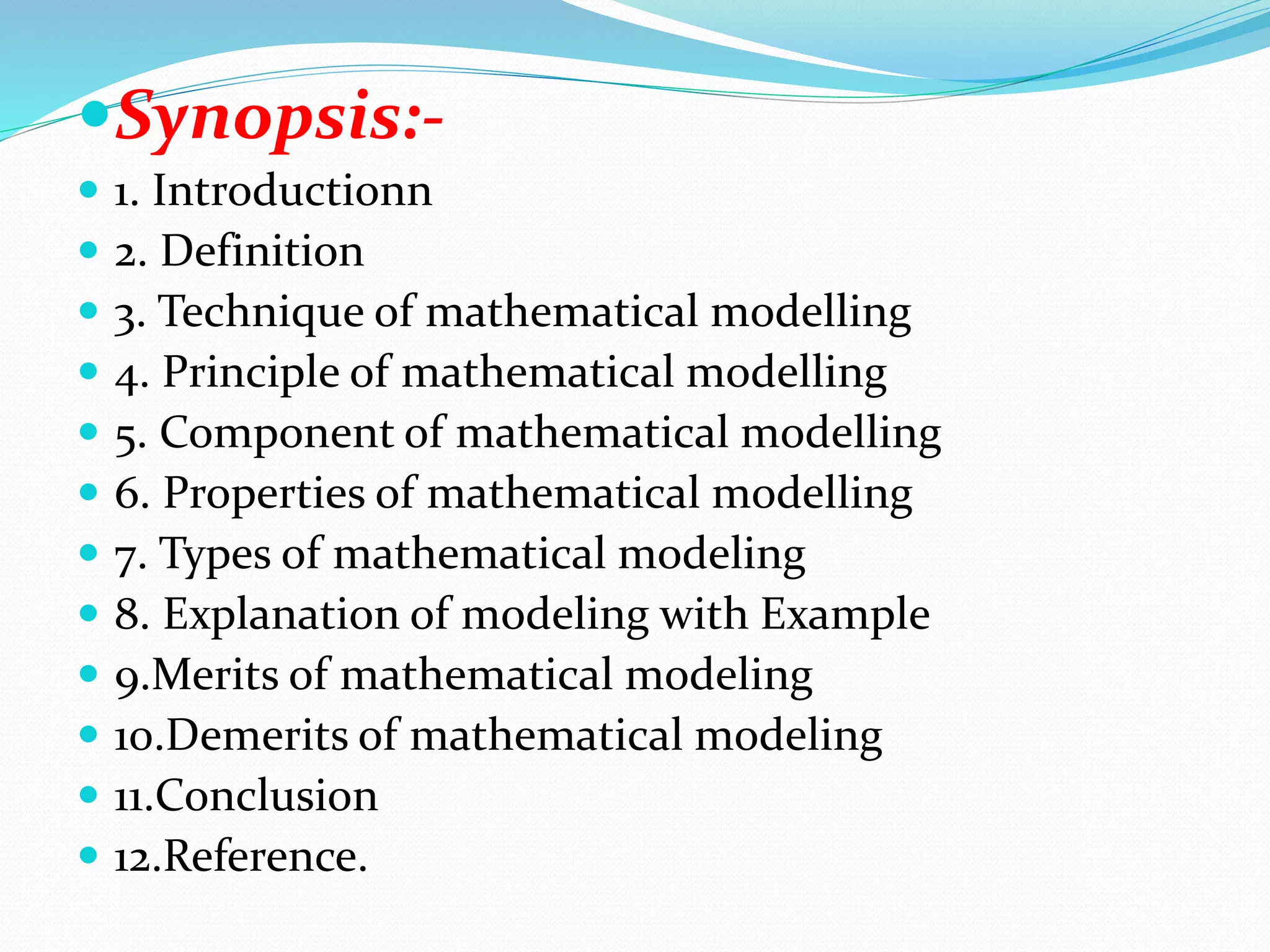 Synopsis:-

1. Introductionn
2. Definition
3. Technique of mathematical modelling
4. Principle of mathematical modelling
5. Component of mathematical modelling
6. Properties of mathematical modelling
7. Types of mathematical modeling
8. Explanation of modeling with Example
9.Merits of mathematical modeling
10.Demerits of mathematical modeling
11.Conclusion
12.Reference.